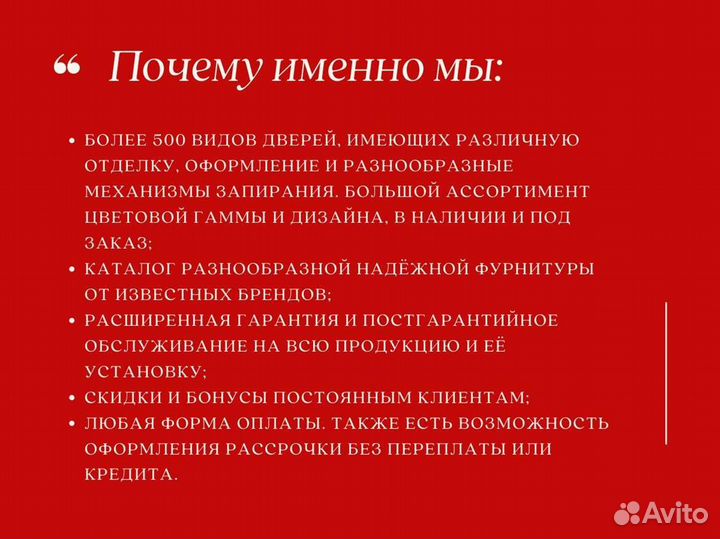 “ Почему именно мы:

• БОЛЕЕ 500 ВИДОВ ДВЕРЕЙ, ИМЕЮЩИХ РАЗЛИЧНУЮ ОТДЕЛКУ, ОФОРМЛЕНИЕ И РАЗНООБРАЗНЫЕ МЕХАНИЗМЫ ЗАПИРАНИЯ. БОЛЬШОЙ АССОРТИМЕНТ ЦВЕТОВОЙ ГАММЫ И ДИЗАЙНА, В НАЛИЧИИ И ПОД ЗАКАЗ;
• КАТАЛОГ РАЗНООБРАЗНОЙ НАДЁЖНОЙ ФУРНИТУРЫ ОТ ИЗВЕСТНЫХ БРЕНДОВ;
• РАСШИРЕННАЯ ГАРАНТИЯ И ПОСТГАРАНТИЙНОЕ ОБСЛУЖИВАНИЕ НА ВСЮ ПРОДУКЦИЮ И ЕЁ УСТАНОВКУ;
• СКИДКИ И БОНУСЫ ПОСТОЯННЫМ КЛИЕНТАМ;
• ЛЮБАЯ ФОРМА ОПЛАТЫ. ТАКЖЕ ЕСТЬ ВОЗМОЖНОСТЬ ОФОРМЛЕНИЯ РАССРОЧКИ БЕЗ ПЕРЕПЛАТЫ ИЛИ КРЕДИТА.

Avito